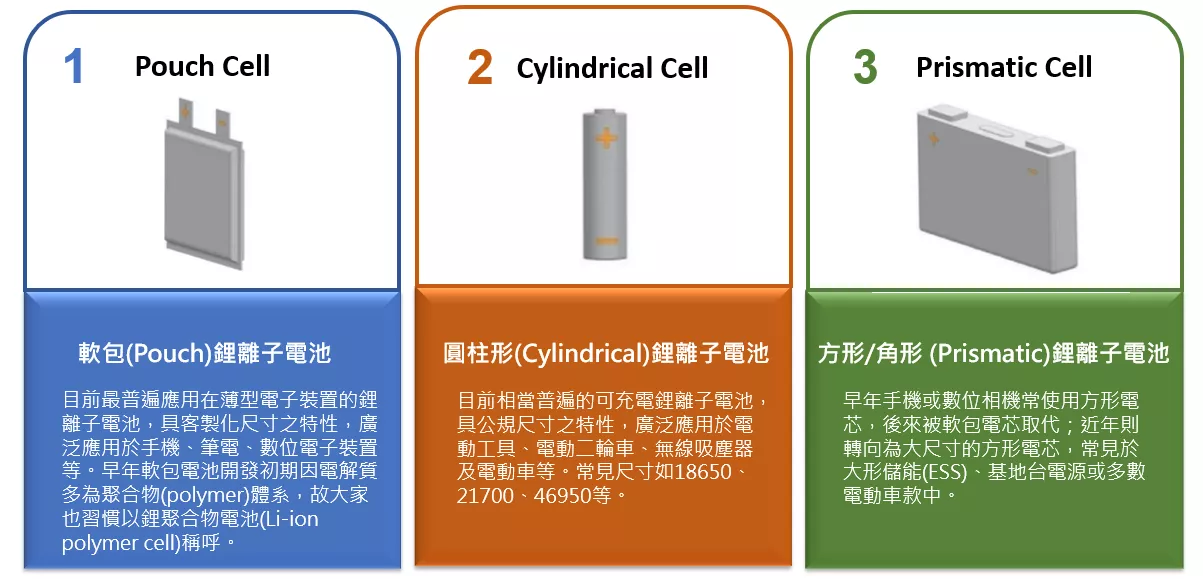 1 Pouch Cell

軟包(Pouch)鋰離子電池

目前最普遍應用在薄型電子裝置的鋰離子電池，具客製化尺寸之特性，廣泛應用於手機、筆電、數位電子裝置等。早年軟包電池開發初期因電解質多為聚合物(polymer)體系，故大家也習慣以鋰聚合物電池(Li-ion polymer cell)稱呼。

2 Cylindrical Cell

圓柱形(Cylindrical)鋰離子電池

目前相當普遍的可充電鋰離子電池，具公規尺寸之特性，廣泛應用於電動工具、電動二輪車、無線吸塵器及電動車等。常見尺寸如18650、21700、46950等。

3 Prismatic Cell

方形/角形 (Prismatic)鋰離子電池

早年手機或數位相機常使用方形電芯，後來被軟包電芯取代；近年則轉向為大尺寸的方形電芯，常見於大形儲能(ESS)、基地台電源或多數電動車款中。